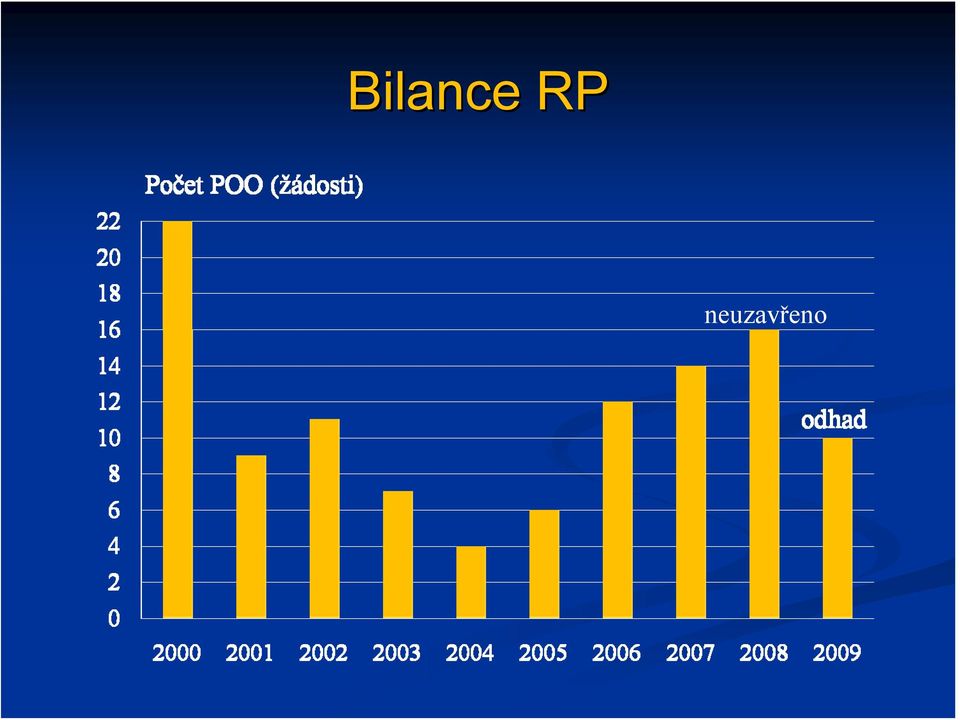 Bilance RP

Počet POO (žádosti)

22
20
18
16
14
12
10
8
6
4
2
0

neuzavřeno

odhad

2000 2001 2002 2003 2004 2005 2006 2007 2008 2009